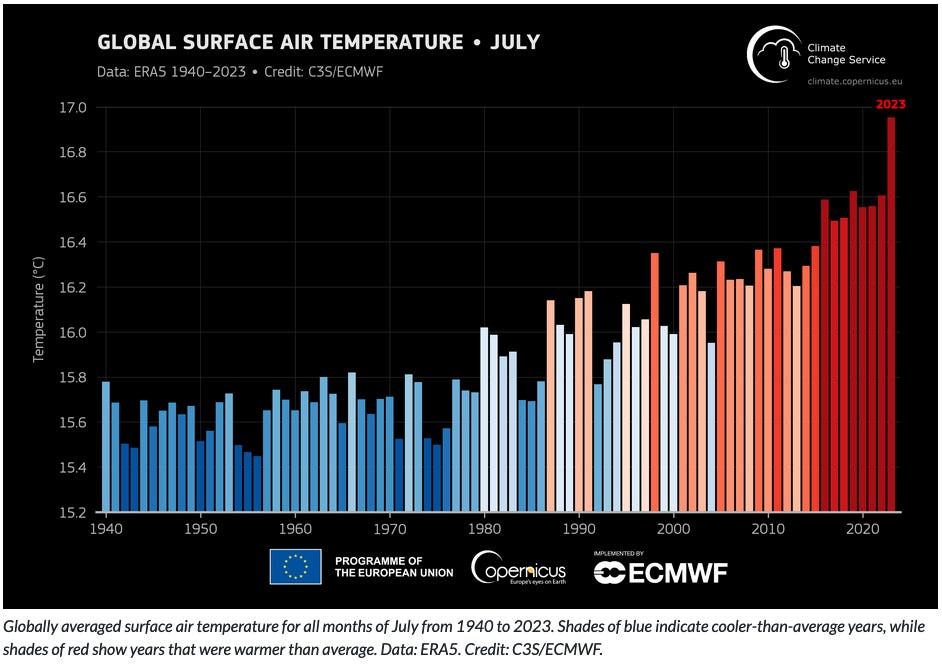 GLOBAL SURFACE AIR TEMPERATURE • JULY
Data: ERA5 1940–2023 • Credit: C3S/ECMWF

Climate Change Service
climate.copernicus.eu

2023

Temperature (°C)

17.0
16.8
16.6
16.4
16.2
16.0
15.8
15.6
15.4
15.2

1940 1950 1960 1970 1980 1990 2000 2010 2020

PROGRAMME OF THE EUROPEAN UNION
Copernicus
Europe's eyes on Earth
IMPLEMENTED BY
ECMWF

Globally averaged surface air temperature for all months of July from 1940 to 2023. Shades of blue indicate cooler-than-average years, while shades of red show years that were warmer than average. Data: ERA5. Credit: C3S/ECMWF.